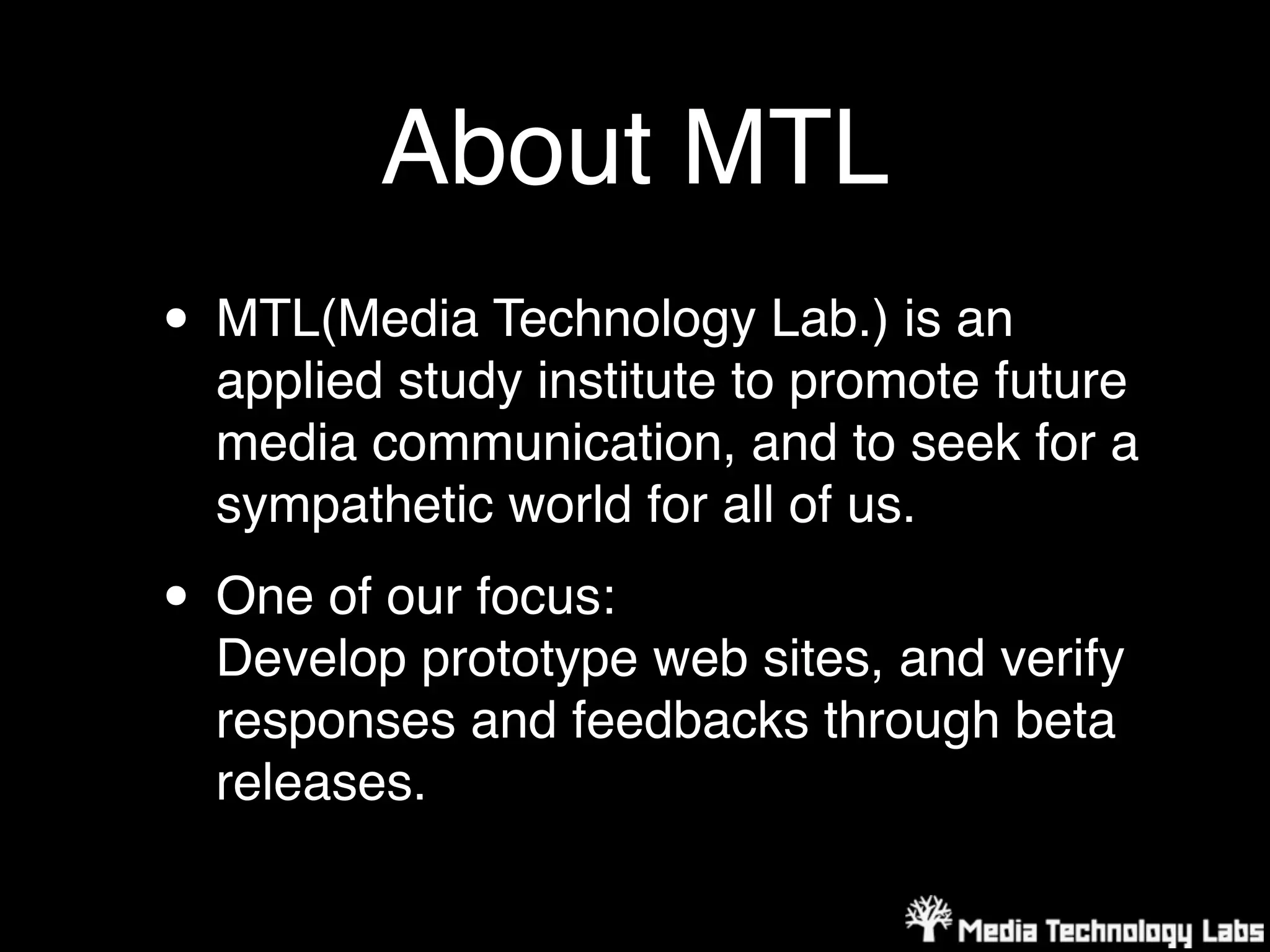 About MTL

• MTL(Media Technology Lab.) is an applied study institute to promote future media communication, and to seek for a sympathetic world for all of us.

• One of our focus:
Develop prototype web sites, and verify responses and feedbacks through beta releases.

Media Technology Labs